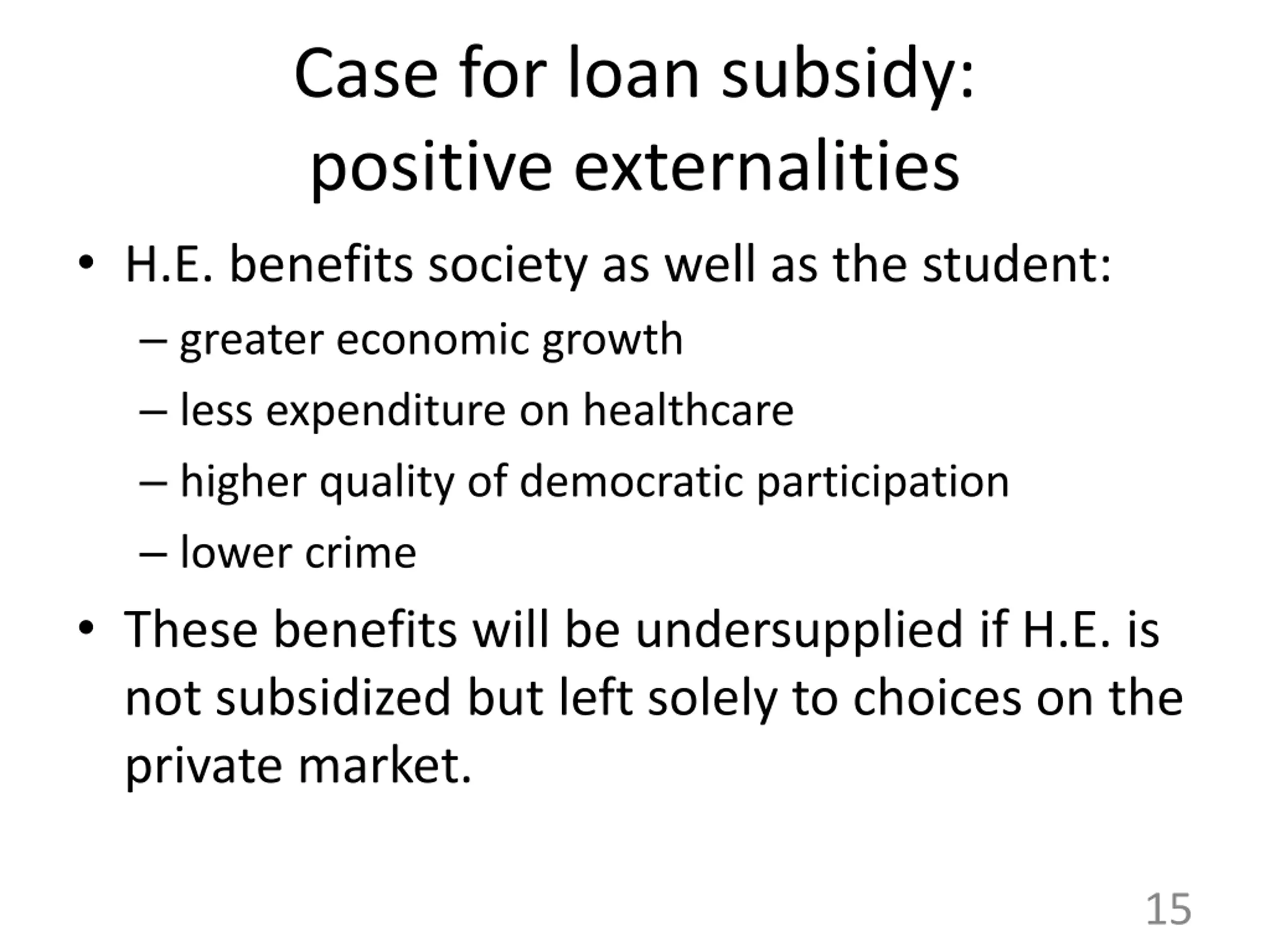 Case for loan subsidy: positive externalities

• H.E. benefits society as well as the student:
– greater economic growth
– less expenditure on healthcare
– higher quality of democratic participation
– lower crime

• These benefits will be undersupplied if H.E. is not subsidized but left solely to choices on the private market.

15